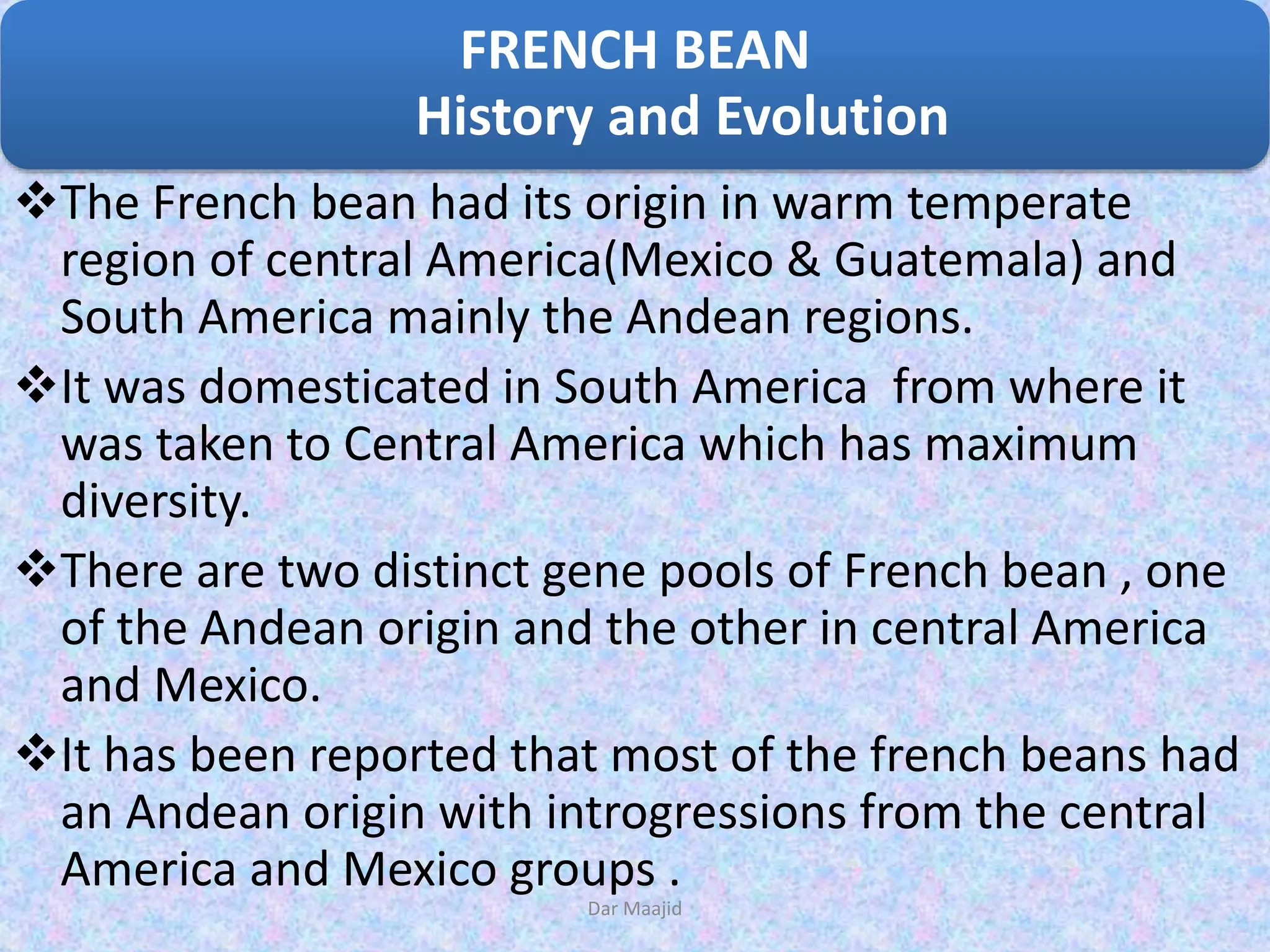 FRENCH BEAN
History and Evolution

❖The French bean had its origin in warm temperate region of central America(Mexico & Guatemala) and South America mainly the Andean regions.

❖It was domesticated in South America from where it was taken to Central America which has maximum diversity.

❖There are two distinct gene pools of French bean , one of the Andean origin and the other in central America and Mexico.

❖It has been reported that most of the french beans had an Andean origin with introgressions from the central America and Mexico groups .

Dar Maajid